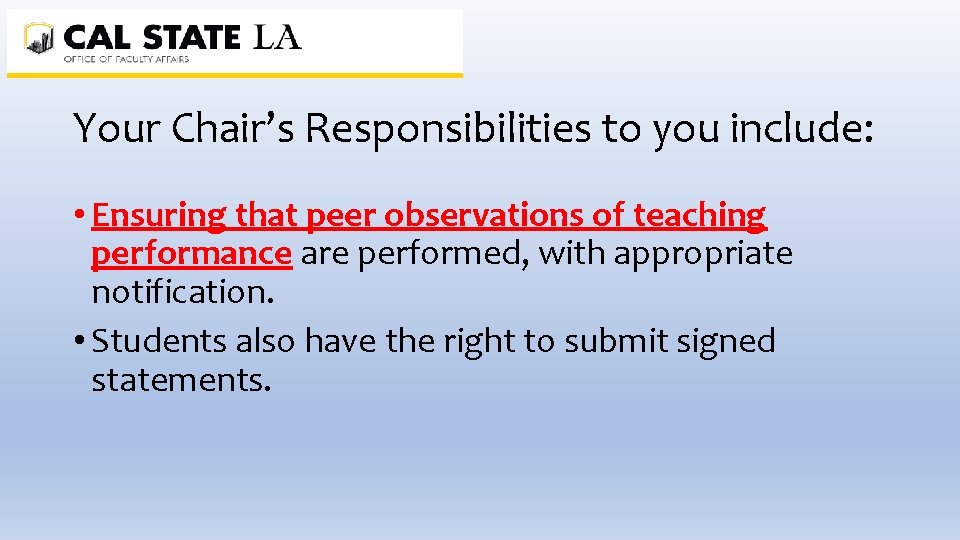 CAL STATE LA
OFFICE OF FACULTY AFFAIRS

Your Chair's Responsibilities to you include:

• Ensuring that peer observations of teaching performance are performed, with appropriate notification.
• Students also have the right to submit signed statements.